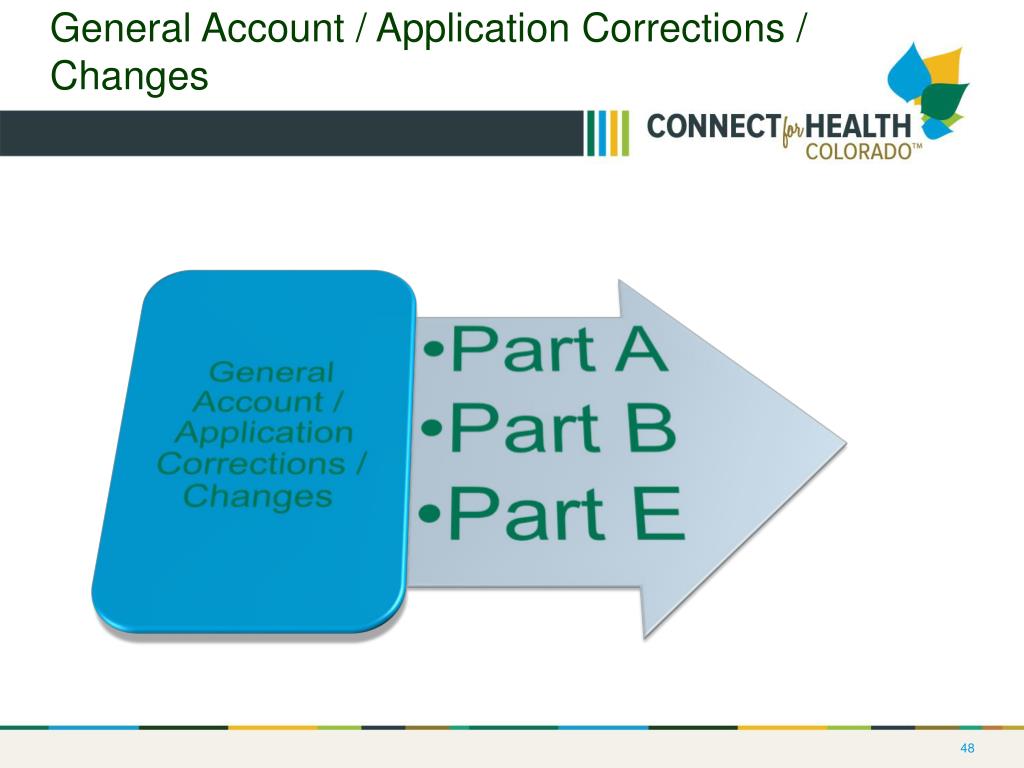 General Account / Application Corrections / Changes

CONNECT for HEALTH COLORADO™

General Account / Application Corrections / Changes

•Part A
•Part B
•Part E

48